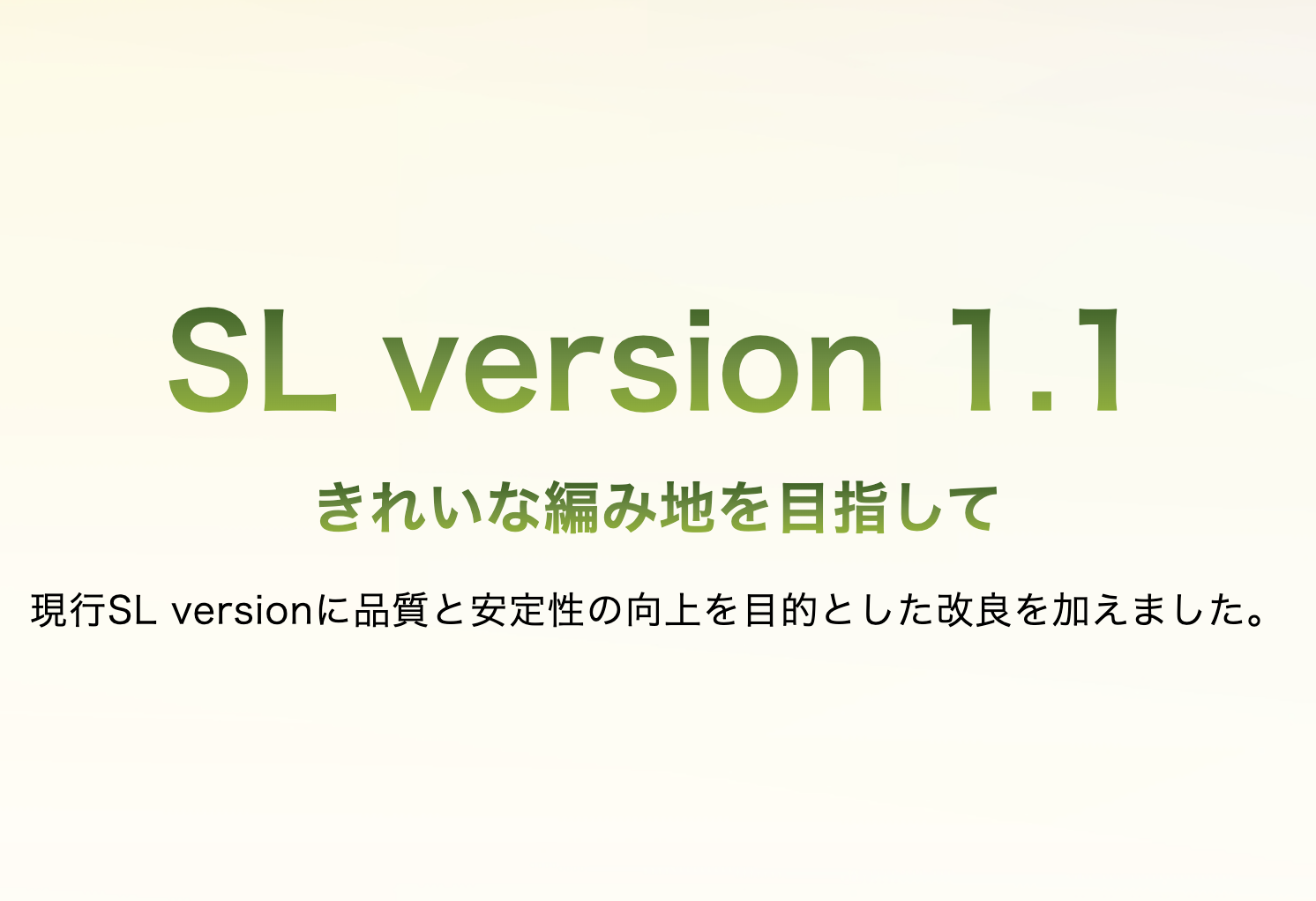 SL version 1.1

きれいな編み地を目指して

現行SL versionに品質と安定性の向上を目的とした改良を加えました。